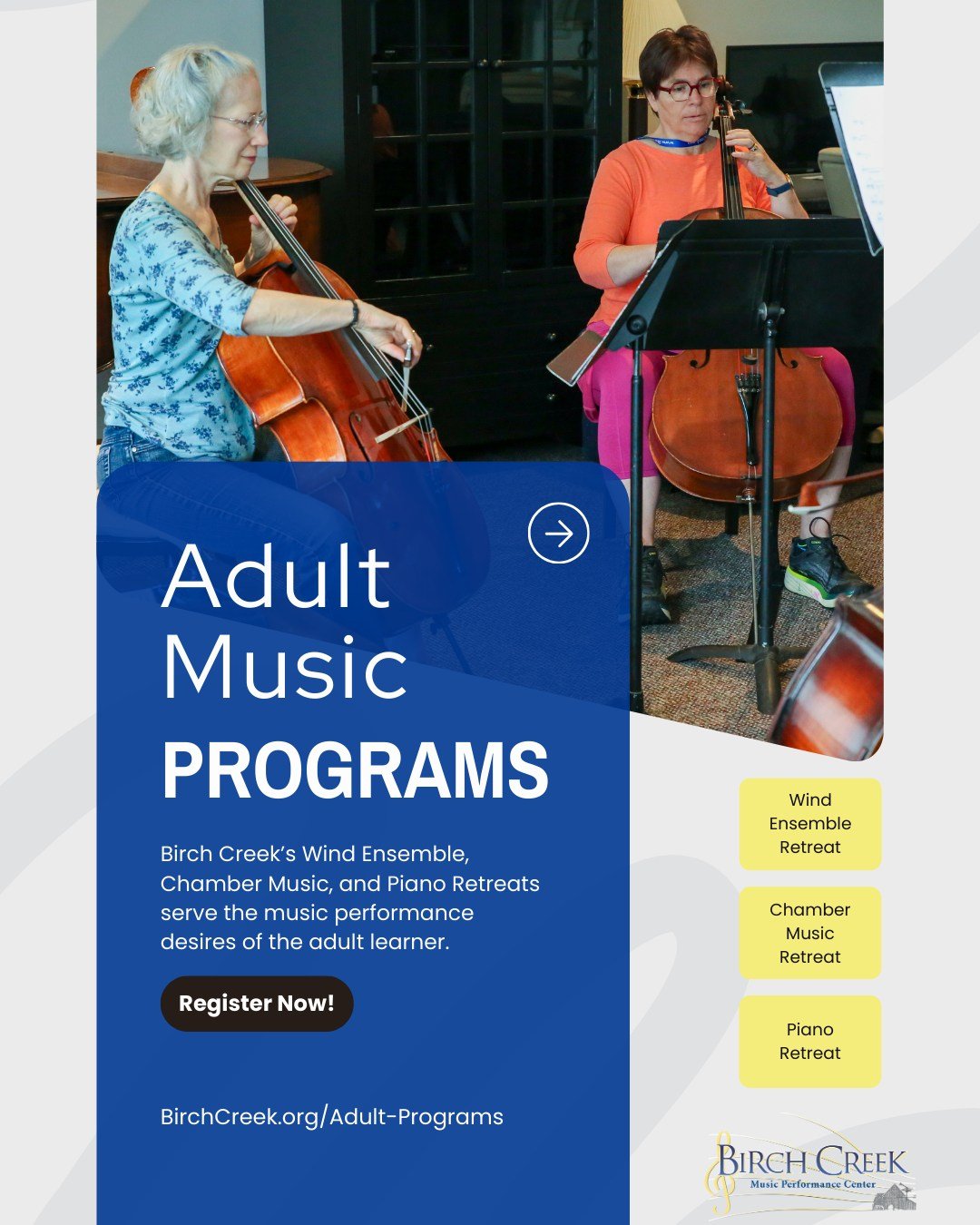 Adult Music PROGRAMS

Birch Creek's Wind Ensemble, Chamber Music, and Piano Retreats serve the music performance desires of the adult learner.

Register Now!

BirchCreek.org/Adult-Programs

Wind Ensemble Retreat

Chamber Music Retreat

Piano Retreat

BIRCH CREEK
Music Performance Center